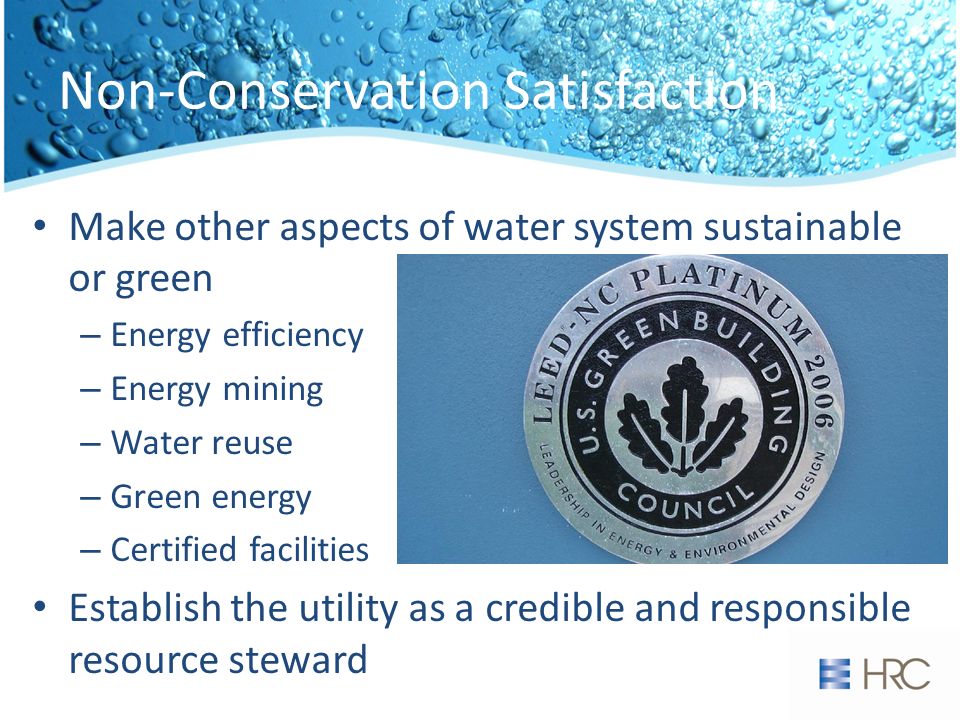 Non-Conservation Satisfaction

• Make other aspects of water system sustainable or green
  – Energy efficiency
  – Energy mining
  – Water reuse
  – Green energy
  – Certified facilities

LEED-NC PLATINUM 2006
U.S. GREEN BUILDING COUNCIL
LEADERSHIP IN ENERGY & ENVIRONMENTAL DESIGN

• Establish the utility as a credible and responsible resource steward

HRC